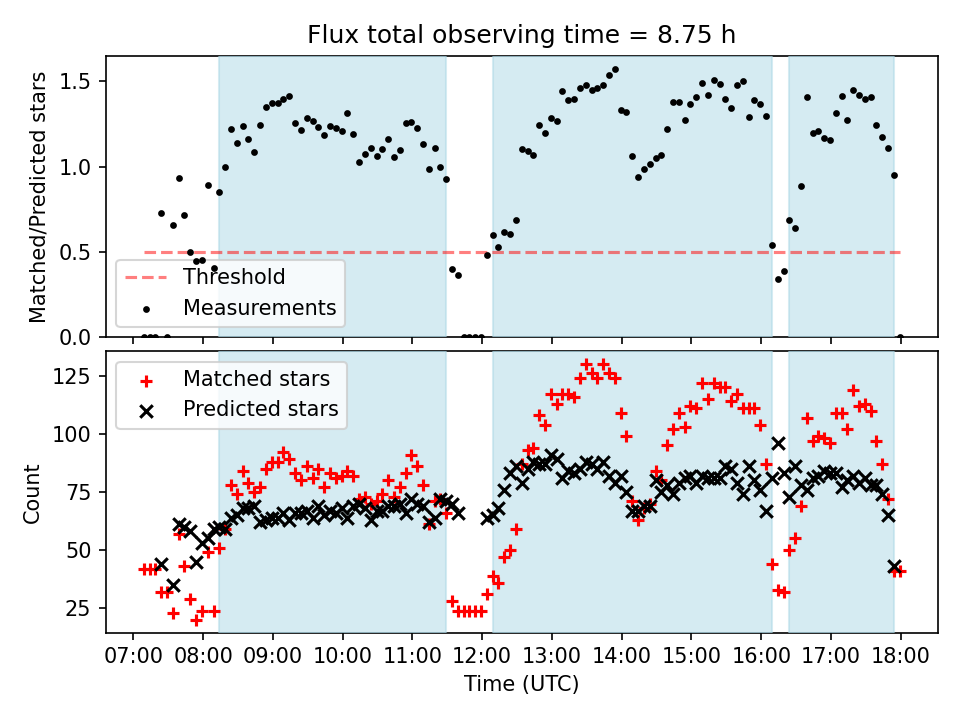 Flux total observing time = 8.75 h

Matched/Predicted stars

1.5
1.0
0.5
0.0

Threshold
Measurements

Count

125
100
75
50
25

Matched stars
Predicted stars

07:00 08:00 09:00 10:00 11:00 12:00 13:00 14:00 15:00 16:00 17:00 18:00

Time (UTC)